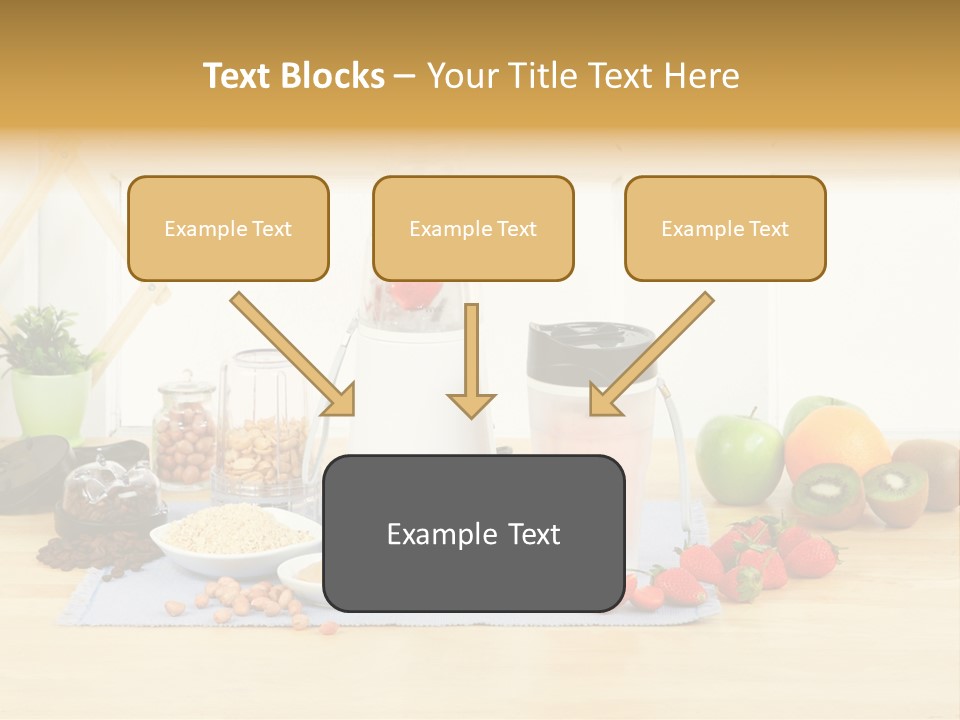 Text Blocks – Your Title Text Here

Example Text

Example Text

Example Text

Example Text